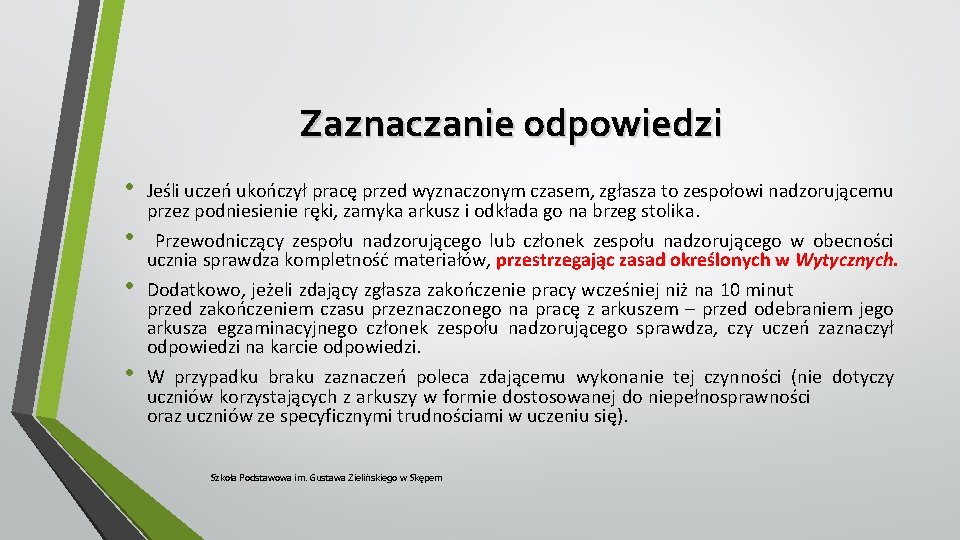 Zaznaczanie odpowiedzi

• Jeśli uczeń ukończył pracę przed wyznaczonym czasem, zgłasza to zespołowi nadzorującemu przez podniesienie ręki, zamyka arkusz i odkłada go na brzeg stolika.

• Przewodniczący zespołu nadzorującego lub członek zespołu nadzorującego w obecności ucznia sprawdza kompletność materiałów, przestrzegając zasad określonych w Wytycznych.

• Dodatkowo, jeżeli zdający zgłasza zakończenie pracy wcześniej niż na 10 minut przed zakończeniem czasu przeznaczonego na pracę z arkuszem – przed odebraniem jego arkusza egzaminacyjnego członek zespołu nadzorującego sprawdza, czy uczeń zaznaczył odpowiedzi na karcie odpowiedzi.

• W przypadku braku zaznaczeń poleca zdającemu wykonanie tej czynności (nie dotyczy uczniów korzystających z arkuszy w formie dostosowanej do niepełnosprawności oraz uczniów ze specyficznymi trudnościami w uczeniu się).

Szkoła Podstawowa im. Gustawa Zielińskiego w Skępem